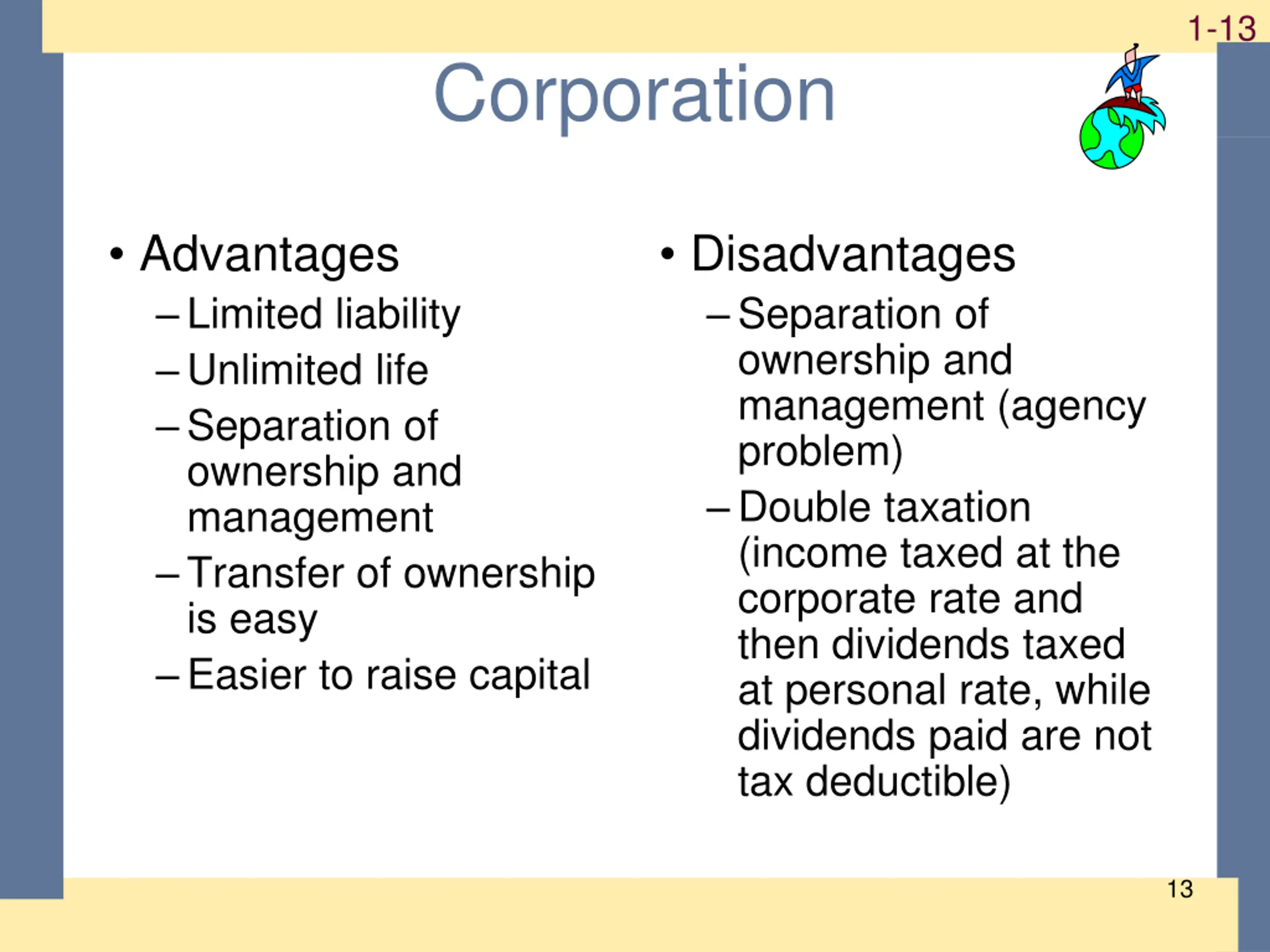 1-13

Corporation

• Advantages
– Limited liability
– Unlimited life
– Separation of ownership and management
– Transfer of ownership is easy
– Easier to raise capital

• Disadvantages
– Separation of ownership and management (agency problem)
– Double taxation (income taxed at the corporate rate and then dividends taxed at personal rate, while dividends paid are not tax deductible)

13